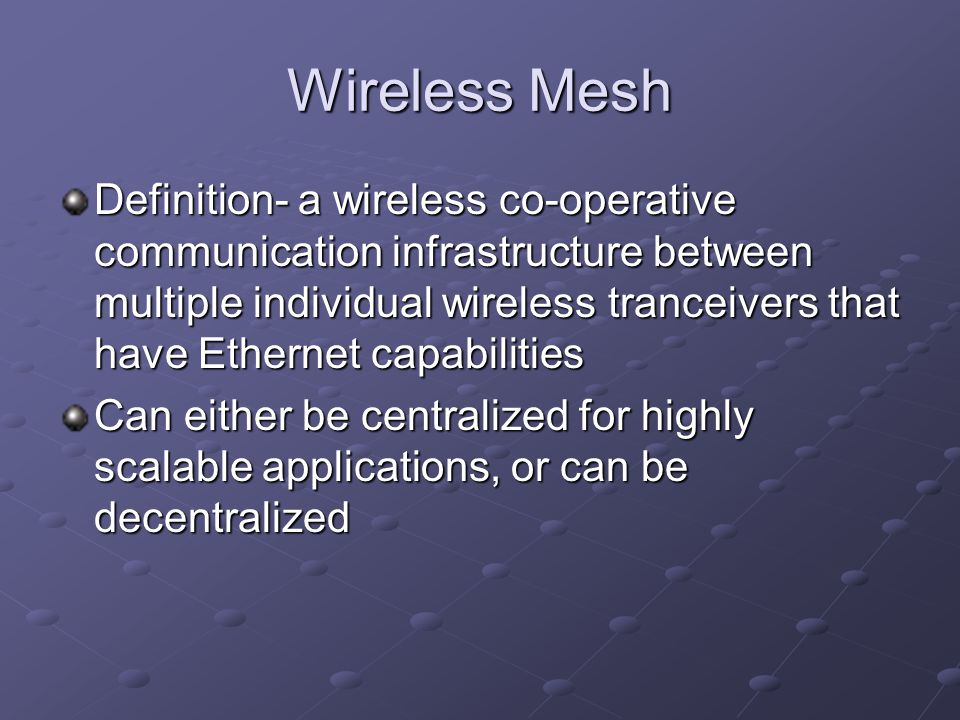 Wireless Mesh

Definition- a wireless co-operative communication infrastructure between multiple individual wireless tranceivers that have Ethernet capabilities

Can either be centralized for highly scalable applications, or can be decentralized